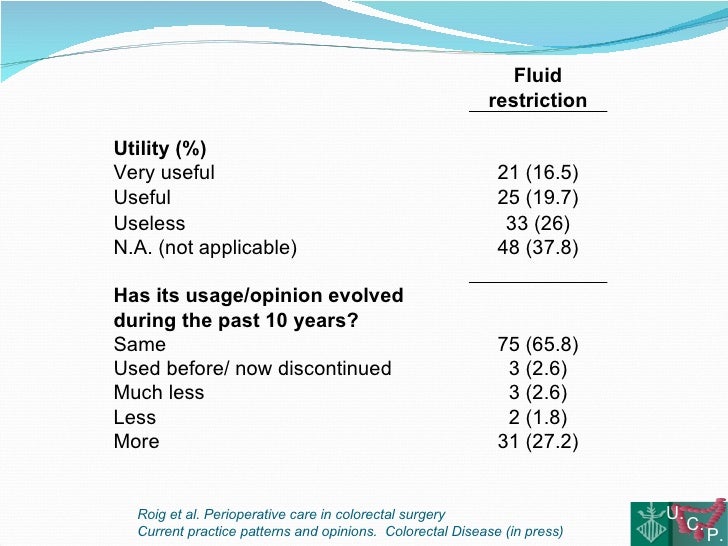 |  | Fluid restriction |
|---|---|
| **Utility (%)** |  |
| Very useful | 21 (16.5) |
| Useful | 25 (19.7) |
| Useless | 33 (26) |
| N.A. (not applicable) | 48 (37.8) |
| **Has its usage/opinion evolved during the past 10 years?** |  |
| Same | 75 (65.8) |
| Used before/ now discontinued | 3 (2.6) |
| Much less | 3 (2.6) |
| Less | 2 (1.8) |
| More | 31 (27.2) |

Roig et al. Perioperative care in colorectal surgery
Current practice patterns and opinions. Colorectal Disease (in press)

U. C. P.